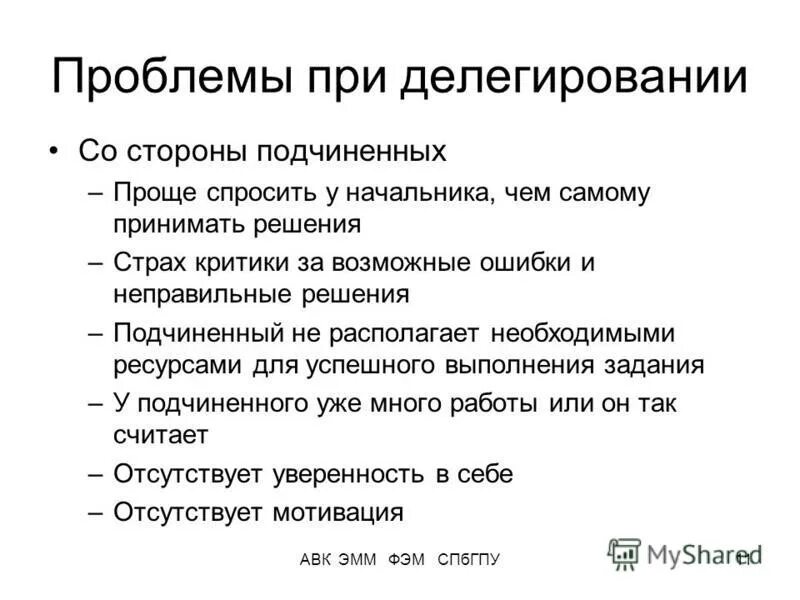 Проблемы при делегировании

• Со стороны подчиненных
– Проще спросить у начальника, чем самому принимать решения
– Страх критики за возможные ошибки и неправильные решения
– Подчиненный не располагает необходимыми ресурсами для успешного выполнения задания
– У подчиненного уже много работы или он так считает
– Отсутствует уверенность в себе
– Отсутствует мотивация

АВК ЭММ ФЭМ СПбГПУ

MyShared

11